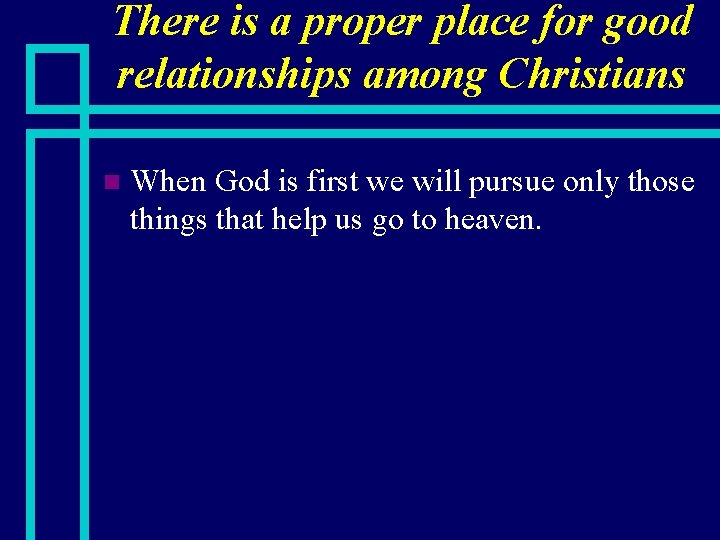 There is a proper place for good relationships among Christians

When God is first we will pursue only those things that help us go to heaven.